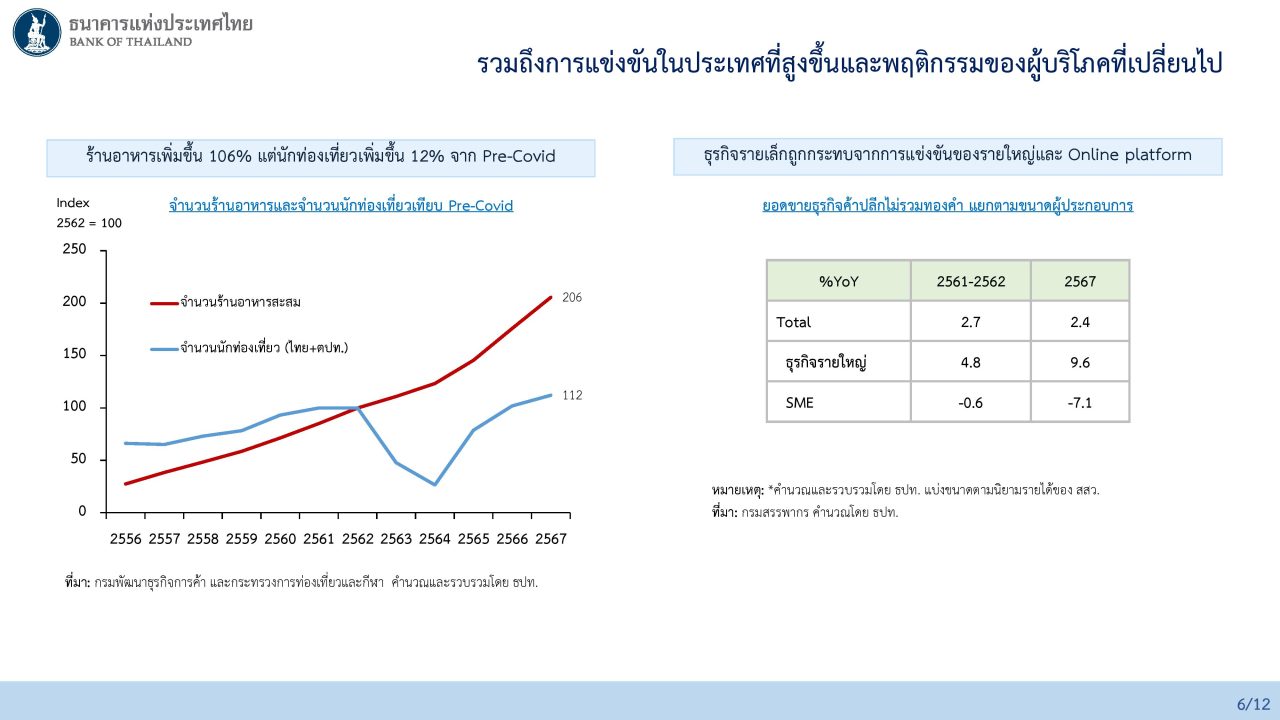 ธนาคารแห่งประเทศไทย
BANK OF THAILAND

รวมถึงการแข่งขันในประเทศที่สูงขึ้นและพฤติกรรมของผู้บริโภคที่เปลี่ยนไป

ร้านอาหารเพิ่มขึ้น 106% แต่นักท่องเที่ยวเพิ่มขึ้น 12% จาก Pre-Covid

Index
2562 = 100

จำนวนร้านอาหารและจำนวนนักท่องเที่ยวเทียบ Pre-Covid

250
200
150
100
50
0

จำนวนร้านอาหารสะสม
จำนวนนักท่องเที่ยว (ไทย+ตปท.)

206
112

2556 2557 2558 2559 2560 2561 2562 2563 2564 2565 2566 2567

ที่มา: กรมพัฒนาธุรกิจการค้า และกระทรวงการท่องเที่ยวและกีฬา คำนวณและรวบรวมโดย ธปท.

ธุรกิจรายเล็กถูกกระทบจากการแข่งขันของรายใหญ่และ Online platform

ยอดขายธุรกิจค้าปลีกไม่รวมทองคำ แยกตามขนาดผู้ประกอบการ

| %YoY | 2561-2562 | 2567 |
|---|---|---|
| Total | 2.7 | 2.4 |
| ธุรกิจรายใหญ่ | 4.8 | 9.6 |
| SME | -0.6 | -7.1 |

หมายเหตุ: *คำนวณและรวบรวมโดย ธปท. แบ่งขนาดตามนิยามรายได้ของ สสว.
ที่มา: กรมสรรพากร คำนวณโดย ธปท.

6/12